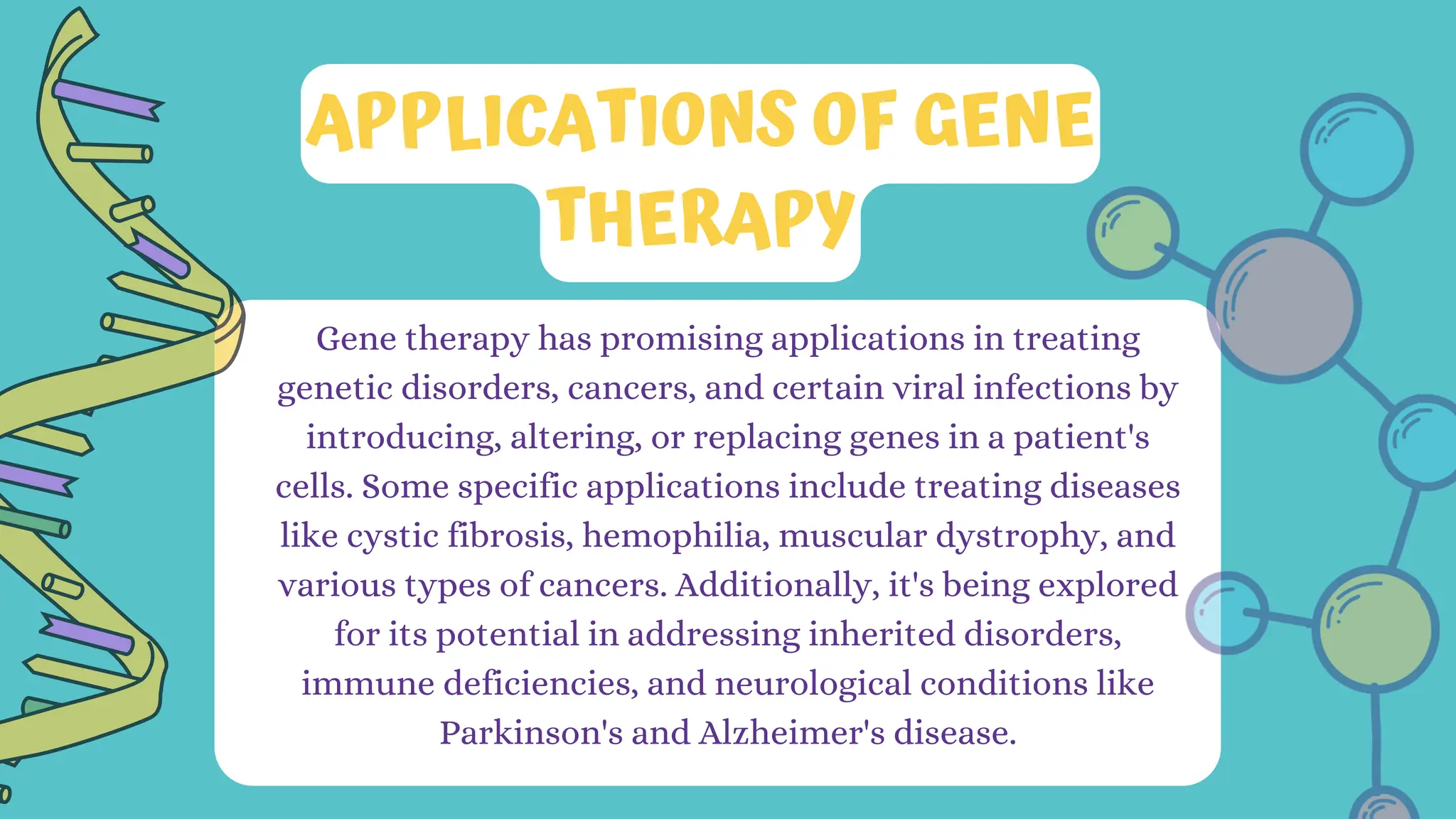 APPLICATIONS OF GENE THERAPY

Gene therapy has promising applications in treating genetic disorders, cancers, and certain viral infections by introducing, altering, or replacing genes in a patient's cells. Some specific applications include treating diseases like cystic fibrosis, hemophilia, muscular dystrophy, and various types of cancers. Additionally, it's being explored for its potential in addressing inherited disorders, immune deficiencies, and neurological conditions like Parkinson's and Alzheimer's disease.